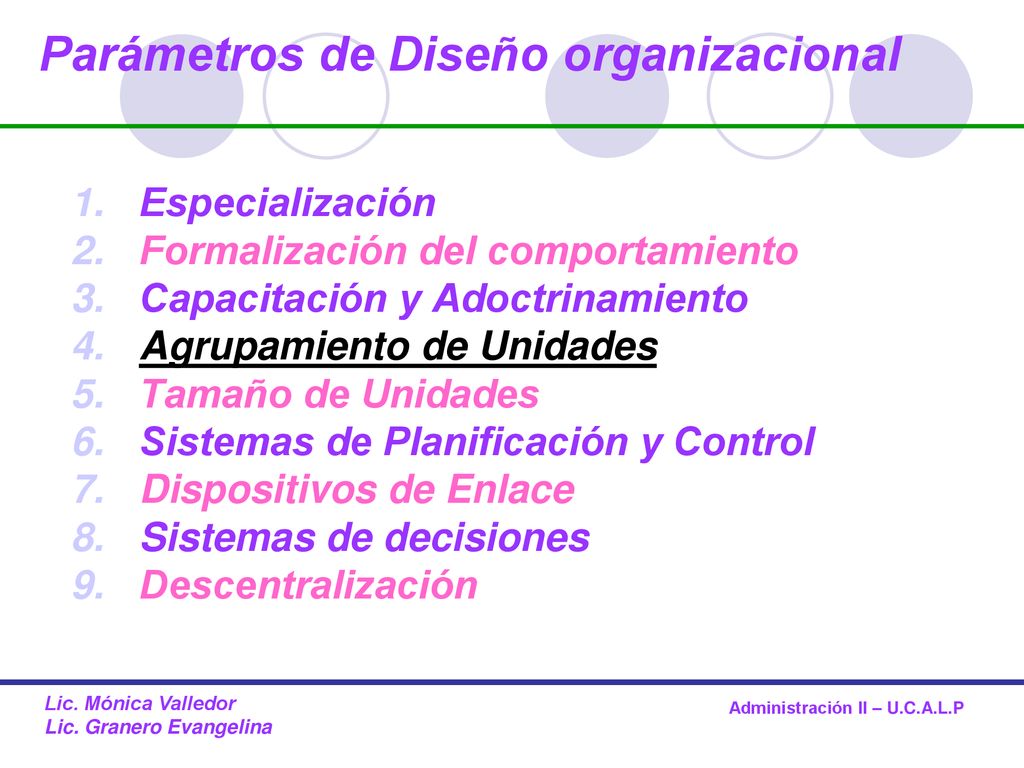 Parámetros de Diseño organizacional

1. Especialización
2. Formalización del comportamiento
3. Capacitación y Adoctrinamiento
4. Agrupamiento de Unidades
5. Tamaño de Unidades
6. Sistemas de Planificación y Control
7. Dispositivos de Enlace
8. Sistemas de decisiones
9. Descentralización

Lic. Mónica Valledor
Lic. Granero Evangelina

Administración II – U.C.A.L.P